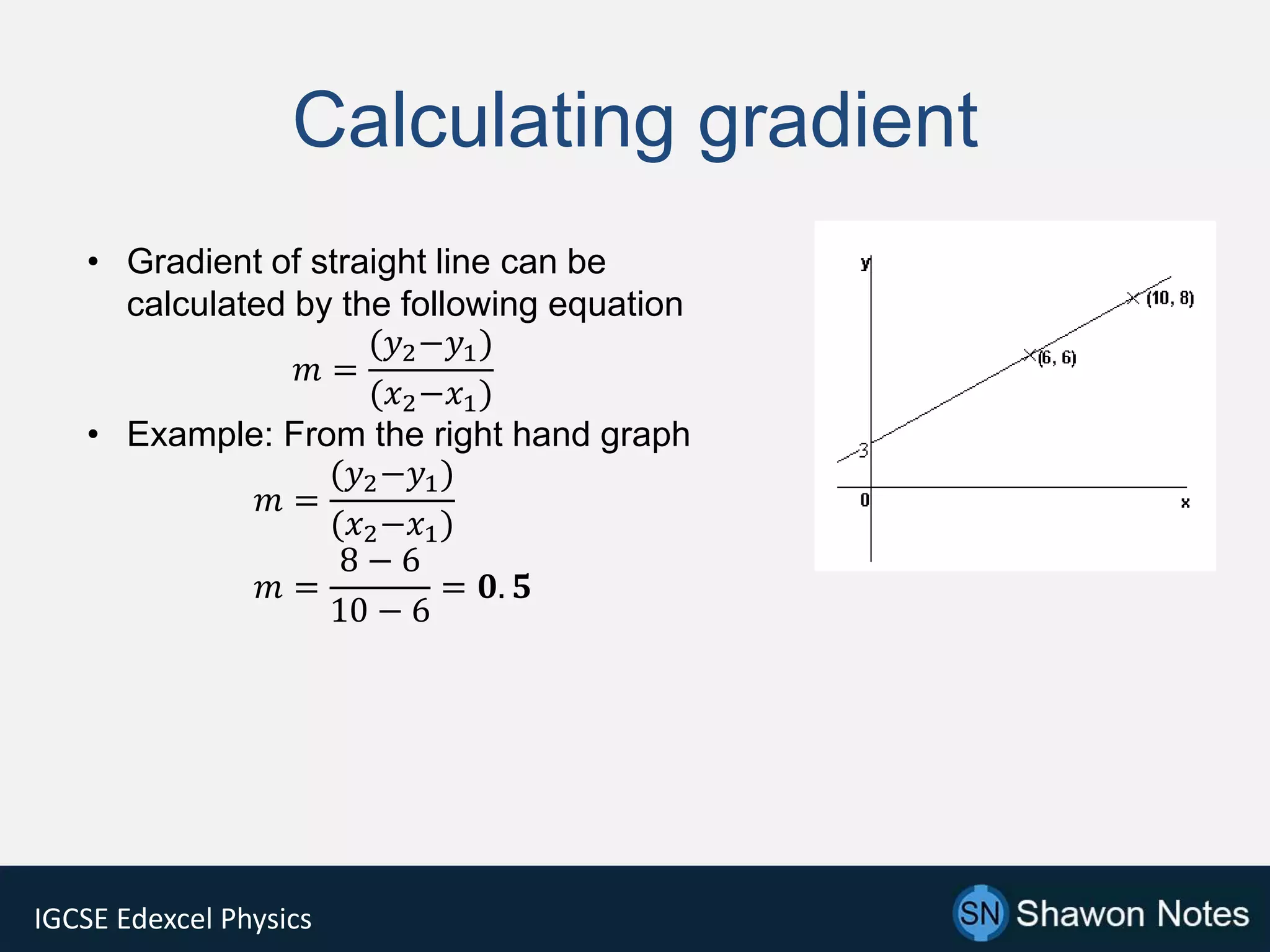 Calculating gradient

• Gradient of straight line can be calculated by the following equation

$m = \frac{(y_2 - y_1)}{(x_2 - x_1)}$

• Example: From the right hand graph

$m = \frac{(y_2 - y_1)}{(x_2 - x_1)}$

$m = \frac{8 - 6}{10 - 6} = \mathbf{0.5}$

y

(10, 8)

(6, 6)

3

0

x

IGCSE Edexcel Physics

SN Shawon Notes